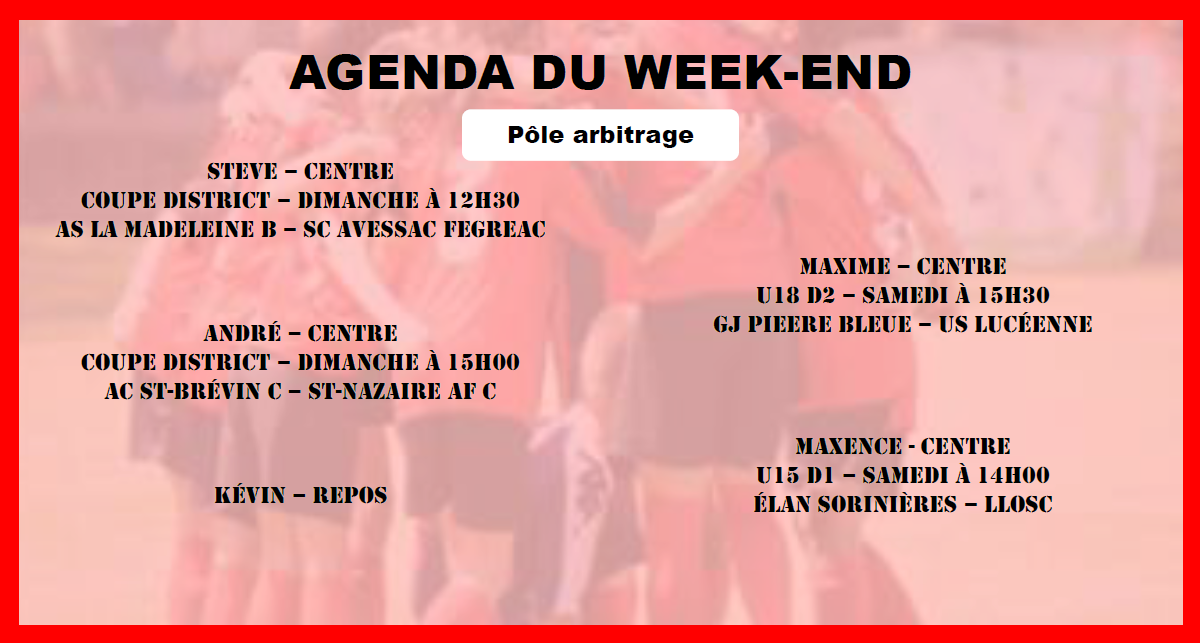 AGENDA DU WEEK-END

Pôle arbitrage

STEVE – CENTRE
COUPE DISTRICT – DIMANCHE À 12H30
AS LA MADELEINE B – SC AVESSAC FEGREAC

ANDRÉ – CENTRE
COUPE DISTRICT – DIMANCHE À 15H00
AC ST-BRÉVIN C – ST-NAZAIRE AF C

KÉVIN – REPOS

MAXIME – CENTRE
U18 D2 – SAMEDI À 15H30
GJ PIEERE BLEUE – US LUCÉENNE

MAXENCE - CENTRE
U15 D1 – SAMEDI À 14H00
ÉLAN SORINIÈRES – LLOSC